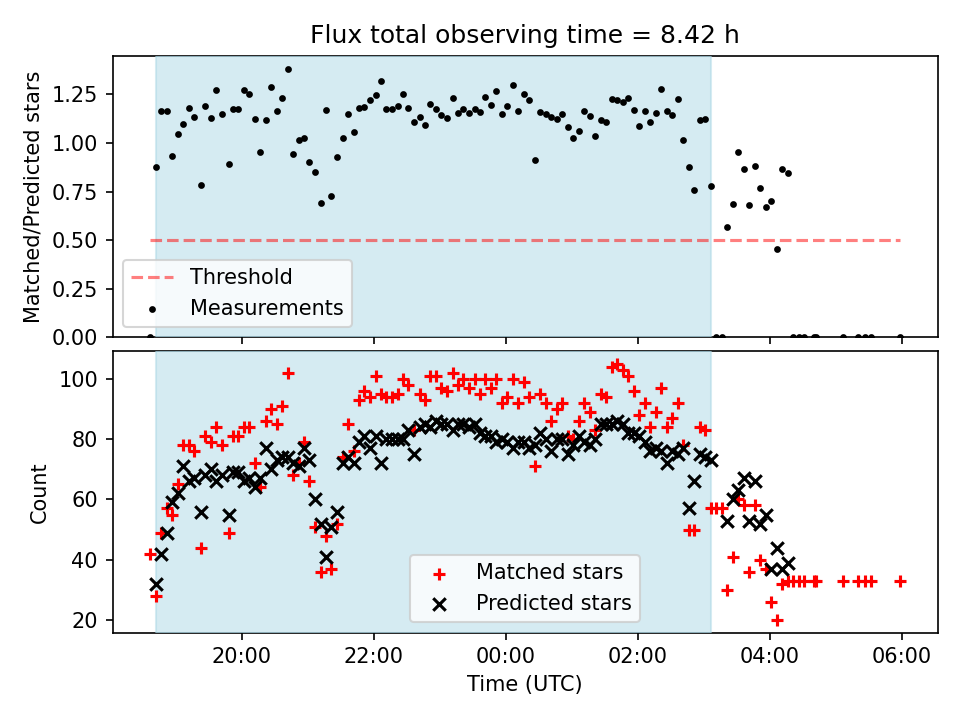 Flux total observing time = 8.42 h

Matched/Predicted stars

1.25
1.00
0.75
0.50
0.25
0.00

Threshold
Measurements

Count

100
80
60
40
20

Matched stars
Predicted stars

20:00
22:00
00:00
02:00
04:00
06:00

Time (UTC)